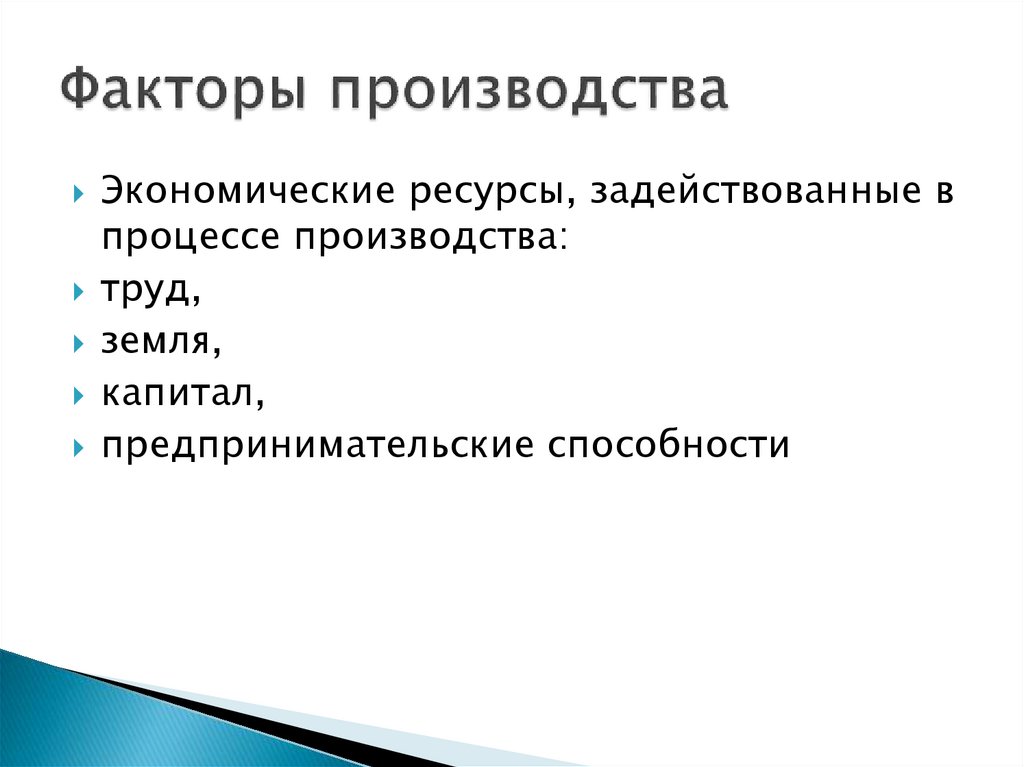 Факторы производства

Экономические ресурсы, задействованные в процессе производства:

труд,

земля,

капитал,

предпринимательские способности